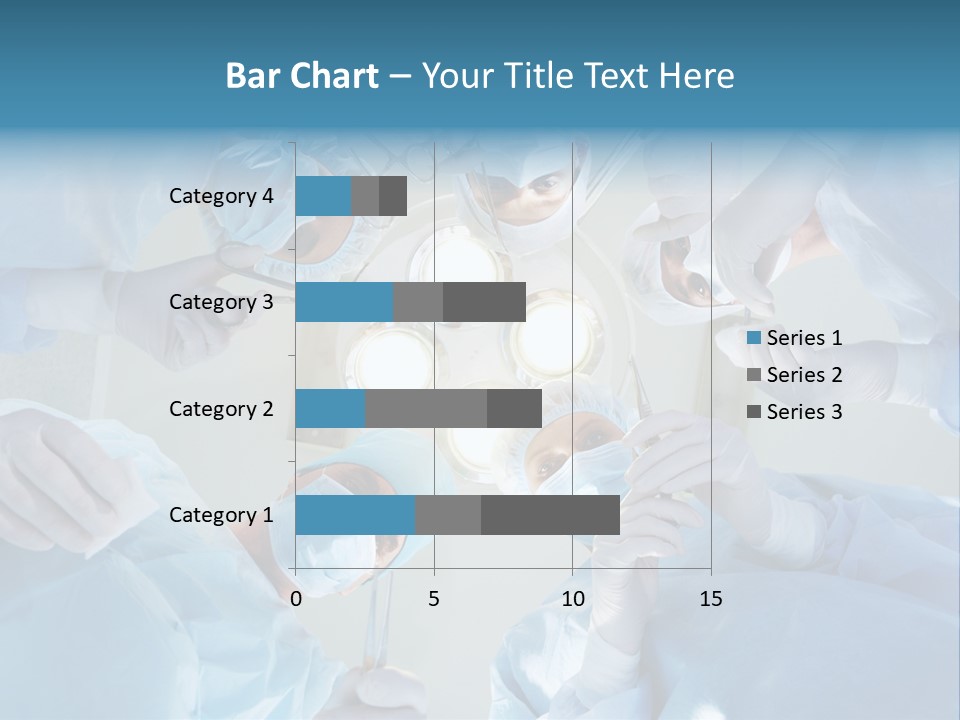 Bar Chart – Your Title Text Here

Category 4
Category 3
Category 2
Category 1

0
5
10
15

Series 1
Series 2
Series 3